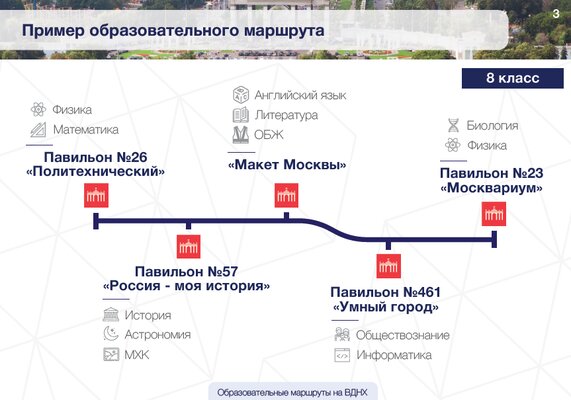 3

Пример образовательного маршрута

8 класс

Физика
Математика

Павильон №26
«Политехнический»

Английский язык
Литература
ОБЖ

«Макет Москвы»

Биология
Физика

Павильон №23
«Москвариум»

Павильон №57
«Россия - моя история»

История
Астрономия
МХК

Павильон №461
«Умный город»

Обществознание
Информатика

Образовательные маршруты на ВДНХ